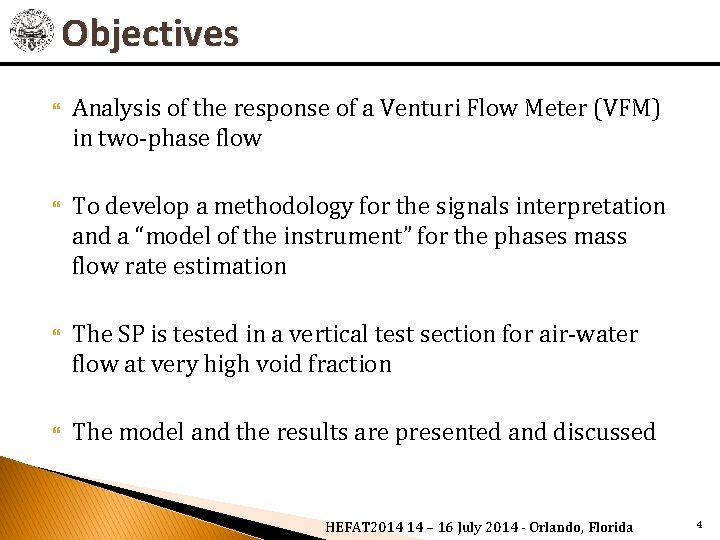 Objectives

Analysis of the response of a Venturi Flow Meter (VFM) in two-phase flow

To develop a methodology for the signals interpretation and a “model of the instrument” for the phases mass flow rate estimation

The SP is tested in a vertical test section for air-water flow at very high void fraction

The model and the results are presented and discussed

HEFAT2014 14 – 16 July 2014 - Orlando, Florida

4